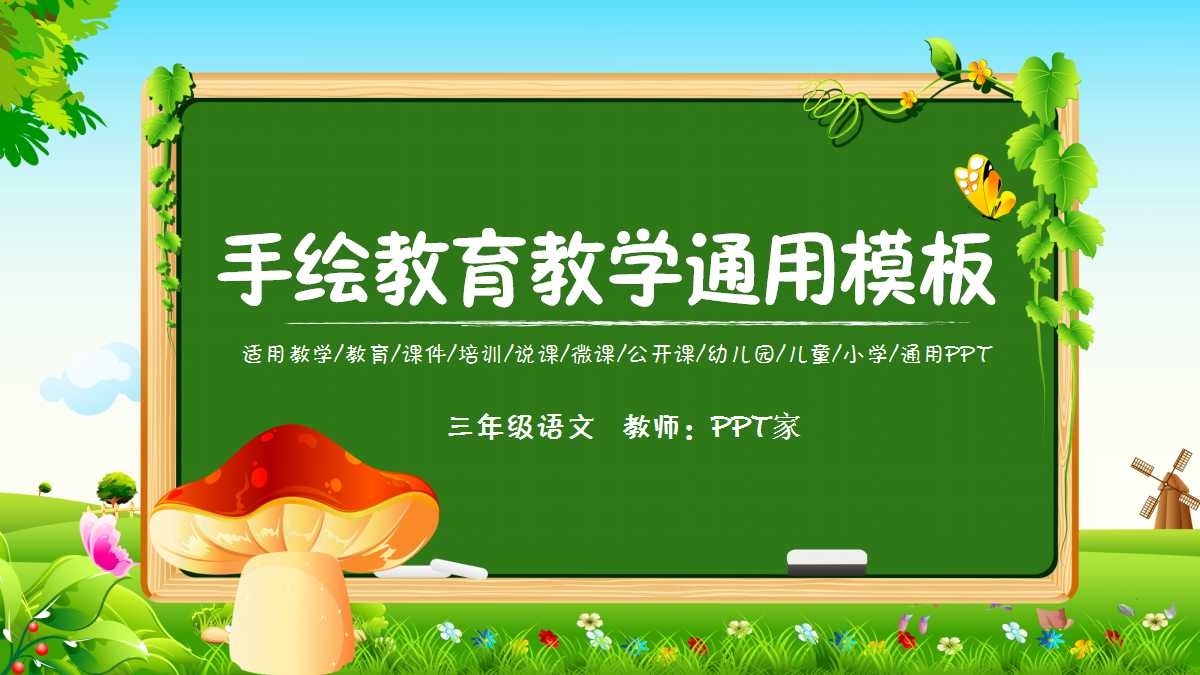 手绘教育教学通用模板

适用教学/教育/课件/培训/说课/微课/公开课/幼儿园/儿童/小学/通用PPT

三年级语文　教师：PPT家